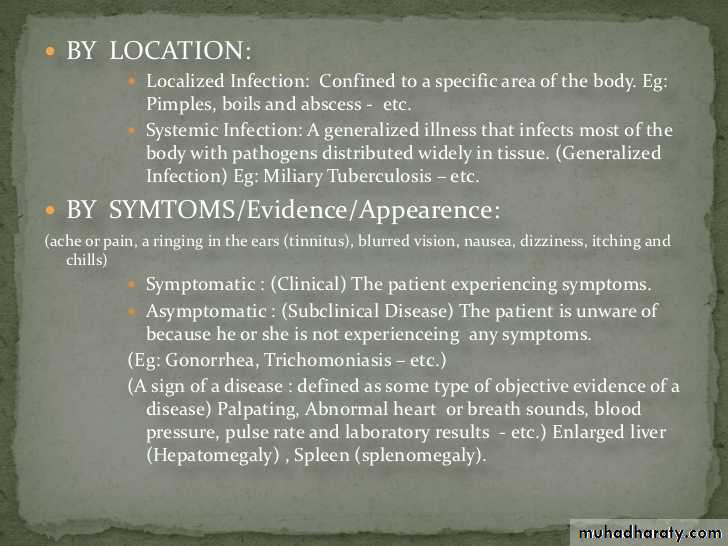 BY LOCATION:

Localized Infection: Confined to a specific area of the body. Eg: Pimples, boils and abscess - etc.

Systemic Infection: A generalized illness that infects most of the body with pathogens distributed widely in tissue. (Generalized Infection) Eg: Miliary Tuberculosis – etc.

BY SYMTOMS/Evidence/Appearence:

(ache or pain, a ringing in the ears (tinnitus), blurred vision, nausea, dizziness, itching and chills)

Symptomatic : (Clinical) The patient experiencing symptoms.

Asymptomatic : (Subclinical Disease) The patient is unware of because he or she is not experienceing any symptoms.

(Eg: Gonorrhea, Trichomoniasis – etc.)

(A sign of a disease : defined as some type of objective evidence of a disease) Palpating, Abnormal heart or breath sounds, blood pressure, pulse rate and laboratory results - etc.) Enlarged liver (Hepatomegaly) , Spleen (splenomegaly).

muhadharaty.com